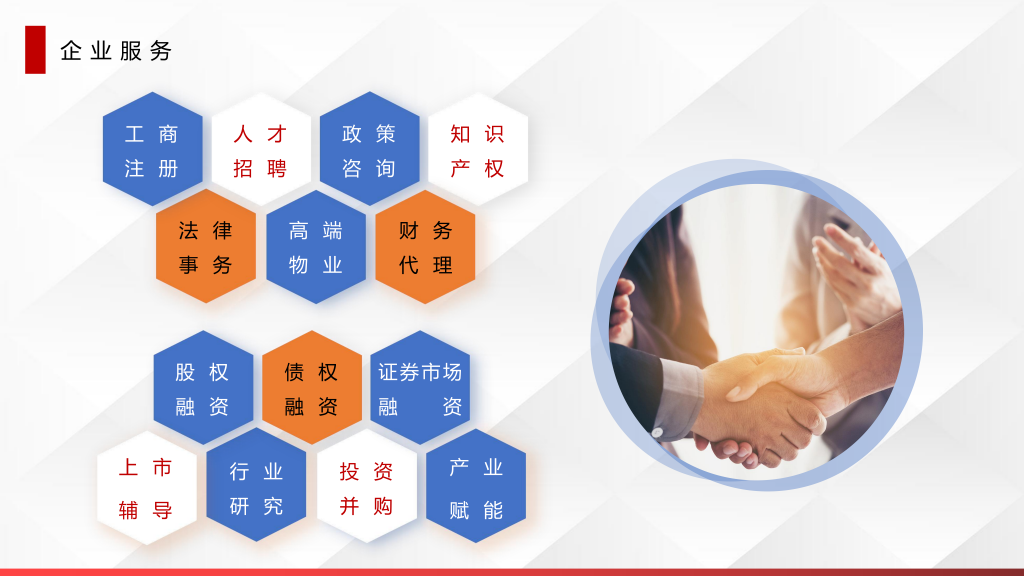 企业服务

工商注册

人才招聘

政策咨询

知识产权

法律事务

高端物业

财务代理

股权融资

债权融资

证券市场融资

上市辅导

行业研究

投资并购

产业赋能